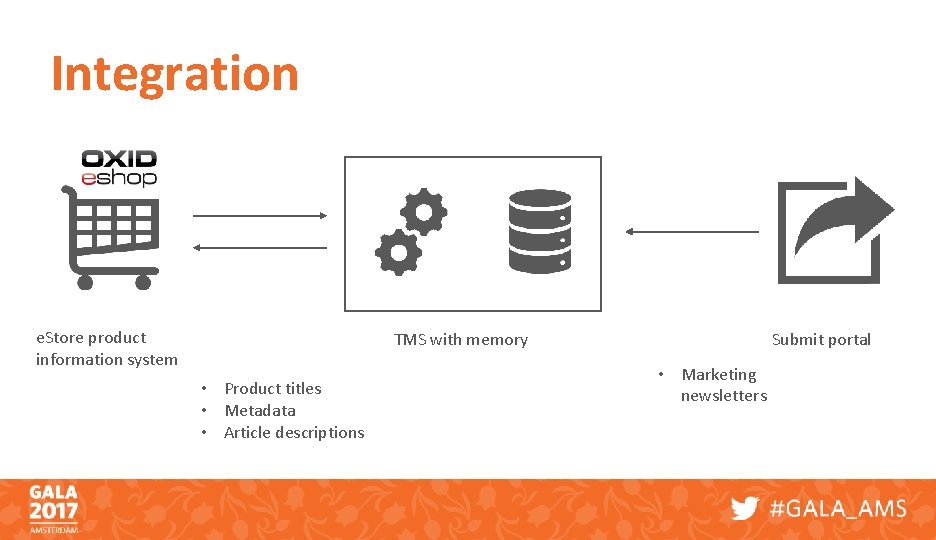 Integration

OXID eshop

eStore product information system

TMS with memory

Submit portal

• Product titles
• Metadata
• Article descriptions

• Marketing newsletters

GALA 2017 AMSTERDAM

#GALA_AMS